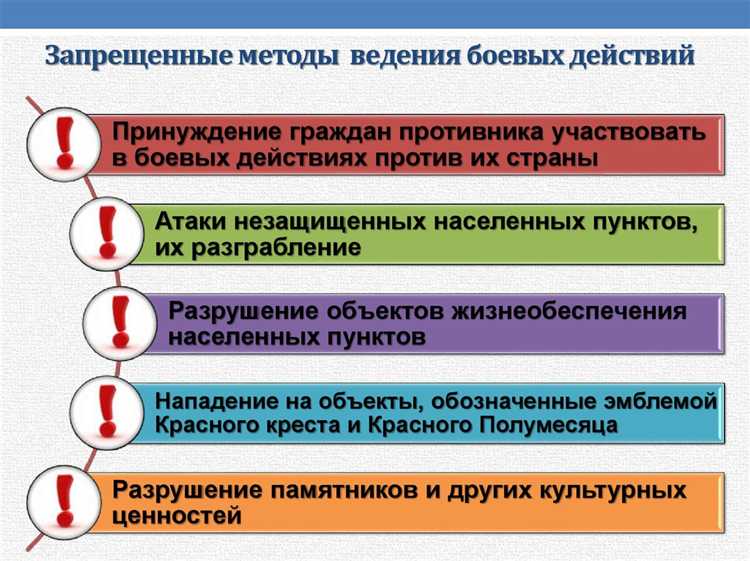 Запрещенные методы ведения боевых действий

!

Принуждение граждан противника участвовать в боевых действиях против их страны

!

Атаки незащищенных населенных пунктов, их разграбление

!

Разрушение объектов жизнеобеспечения населенных пунктов

!

Нападение на объекты, обозначенные эмблемой Красного креста и Красного Полумесяца

!

Разрушение памятников и других культурных ценностей